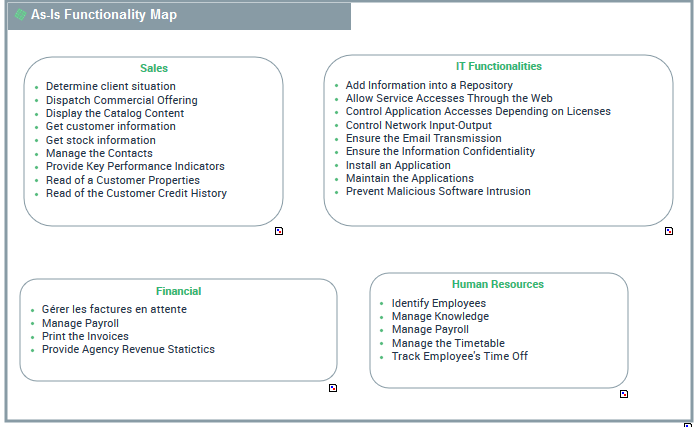 As-Is Functionality Map

Sales
- Determine client situation
- Dispatch Commercial Offering
- Display the Catalog Content
- Get customer information
- Get stock information
- Manage the Contacts
- Provide Key Performance Indicators
- Read of a Customer Properties
- Read of the Customer Credit History

IT Functionalities
- Add Information into a Repository
- Allow Service Accesses Through the Web
- Control Application Accesses Depending on Licenses
- Control Network Input-Output
- Ensure the Email Transmission
- Ensure the Information Confidentiality
- Install an Application
- Maintain the Applications
- Prevent Malicious Software Intrusion

Financial
- Gérer les factures en attente
- Manage Payroll
- Print the Invoices
- Provide Agency Revenue Statictics

Human Resources
- Identify Employees
- Manage Knowledge
- Manage Payroll
- Manage the Timetable
- Track Employee's Time Off